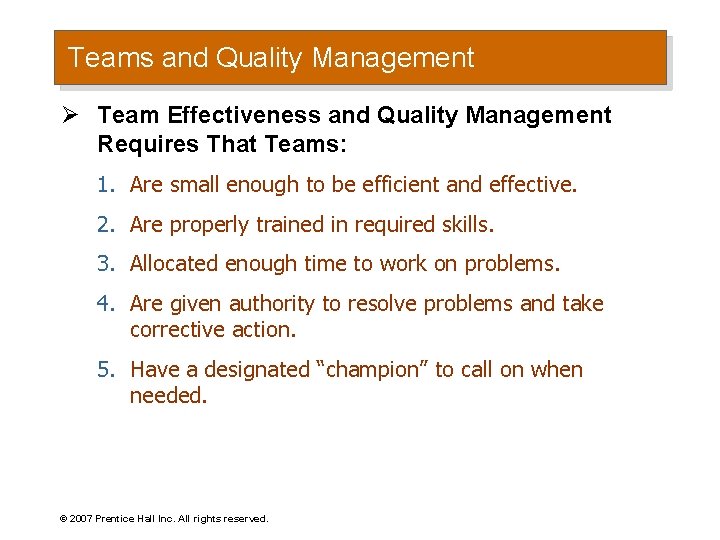 Teams and Quality Management

➢ Team Effectiveness and Quality Management Requires That Teams:

1. Are small enough to be efficient and effective.

2. Are properly trained in required skills.

3. Allocated enough time to work on problems.

4. Are given authority to resolve problems and take corrective action.

5. Have a designated “champion” to call on when needed.

© 2007 Prentice Hall Inc. All rights reserved.